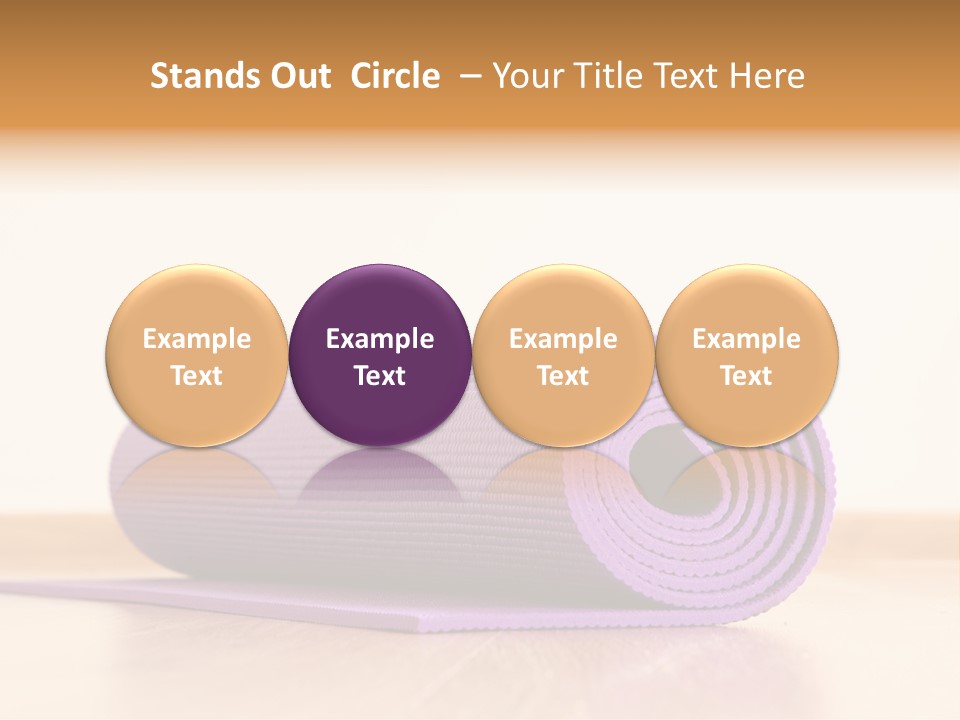 Stands Out  Circle  – Your Title Text Here

Example Text

Example Text

Example Text

Example Text